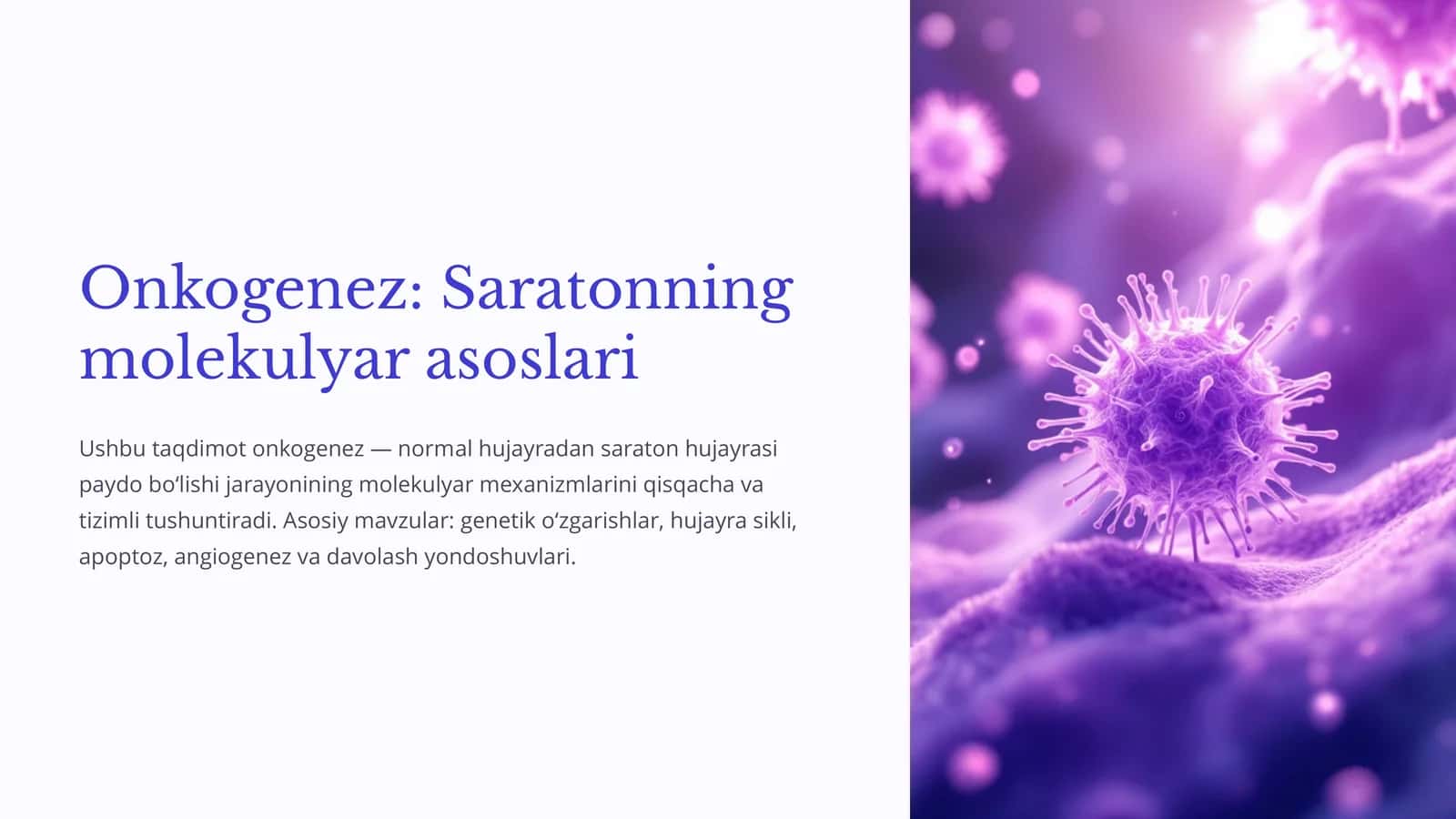 Onkogenez: Saratonning molekulyar asoslari

Ushbu taqdimot onkogenez — normal hujayradan saraton hujayrasi paydo bo‘lishi jarayonining molekulyar mexanizmlarini qisqacha va tizimli tushuntiradi. Asosiy mavzular: genetik o‘zgarishlar, hujayra sikli, apoptoz, angiogenez va davolash yondoshuvlari.